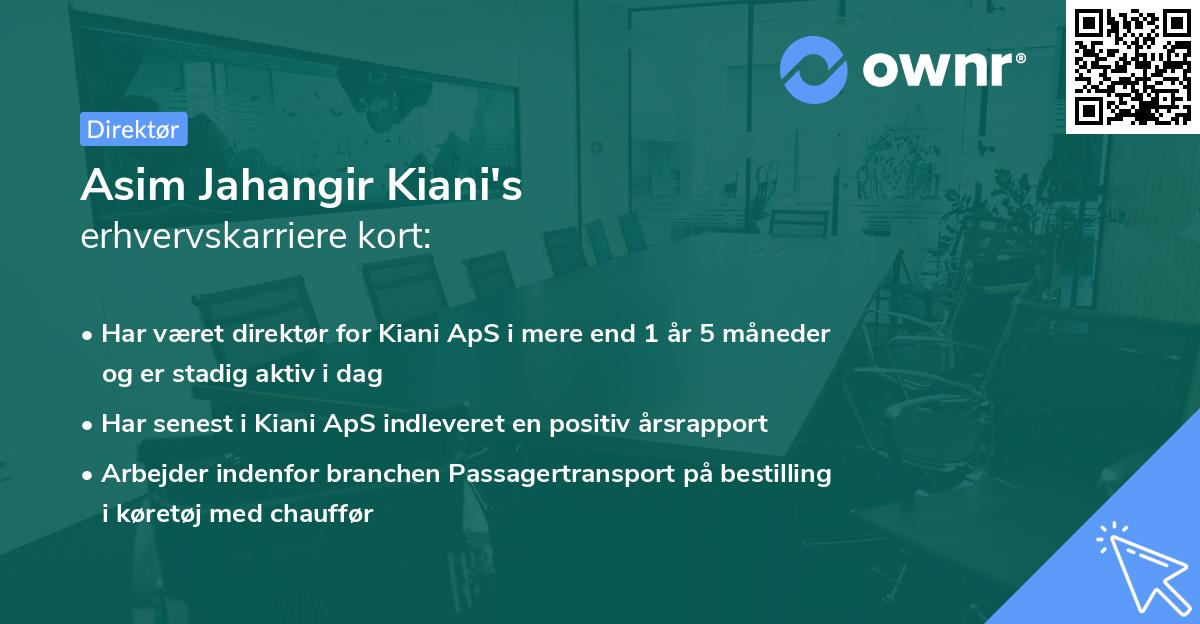 ownr®

Direktør

Asim Jahangir Kiani's
erhvervskarriere kort:

• Har været direktør for Kiani ApS i mere end 1 år 5 måneder og er stadig aktiv i dag

• Har senest i Kiani ApS indleveret en positiv årsrapport

• Arbejder indenfor branchen Passagertransport på bestilling i køretøj med chauffør